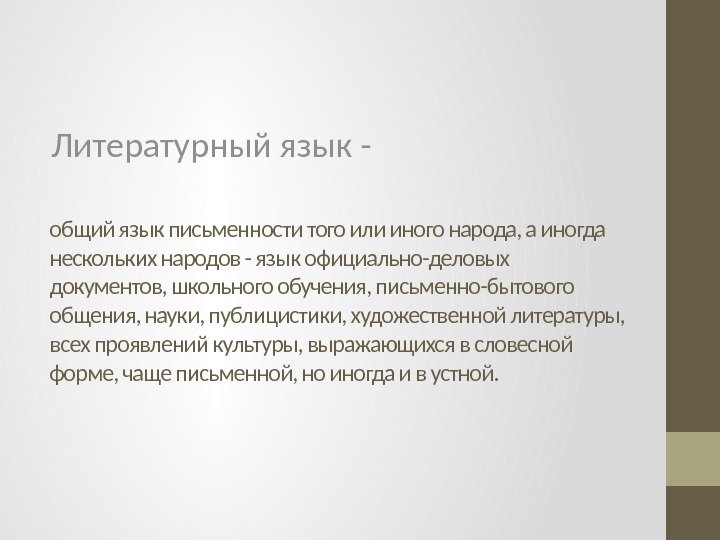 Литературный язык -

общий язык письменности того или иного народа, а иногда нескольких народов - язык официально-деловых документов, школьного обучения, письменно-бытового общения, науки, публицистики, художественной литературы, всех проявлений культуры, выражающихся в словесной форме, чаще письменной, но иногда и в устной.